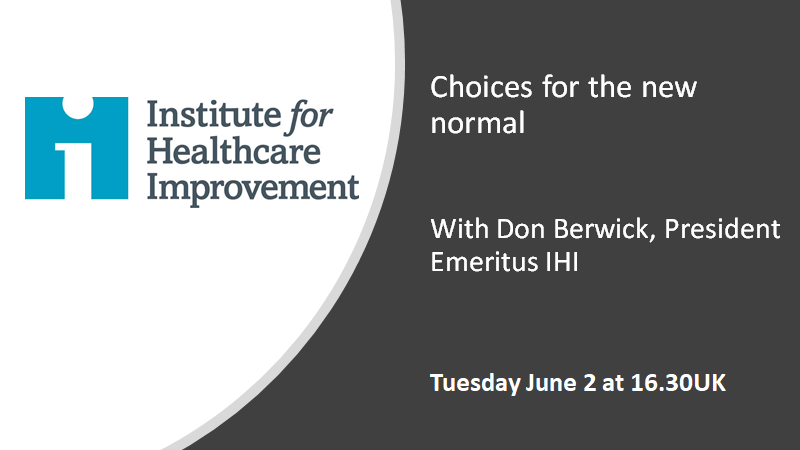 Institute for Healthcare Improvement

Choices for the new normal

With Don Berwick, President Emeritus IHI

Tuesday June 2 at 16.30UK